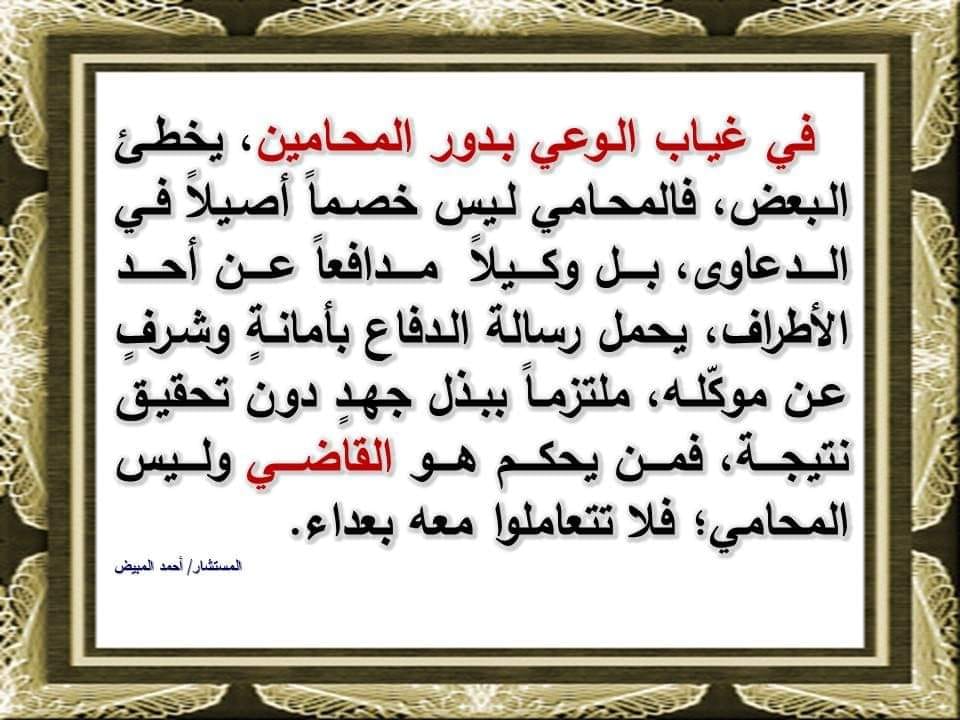 في غياب الوعي بدور المحامين، يخطئ البعض، فالمحامي ليس خصماً أصيلاً في الدعاوى، بل وكيلاً مدافعاً عن أحد الأطراف، يحمل رسالة الدفاع بأمانةٍ وشرفٍ عن موكّله، ملتزماً ببذل جهدٍ دون تحقيق نتيجة، فمن يحكم هو القاضي وليس المحامي؛ فلا تتعاملوا معه بعداء.

المستشار/ أحمد المبيض